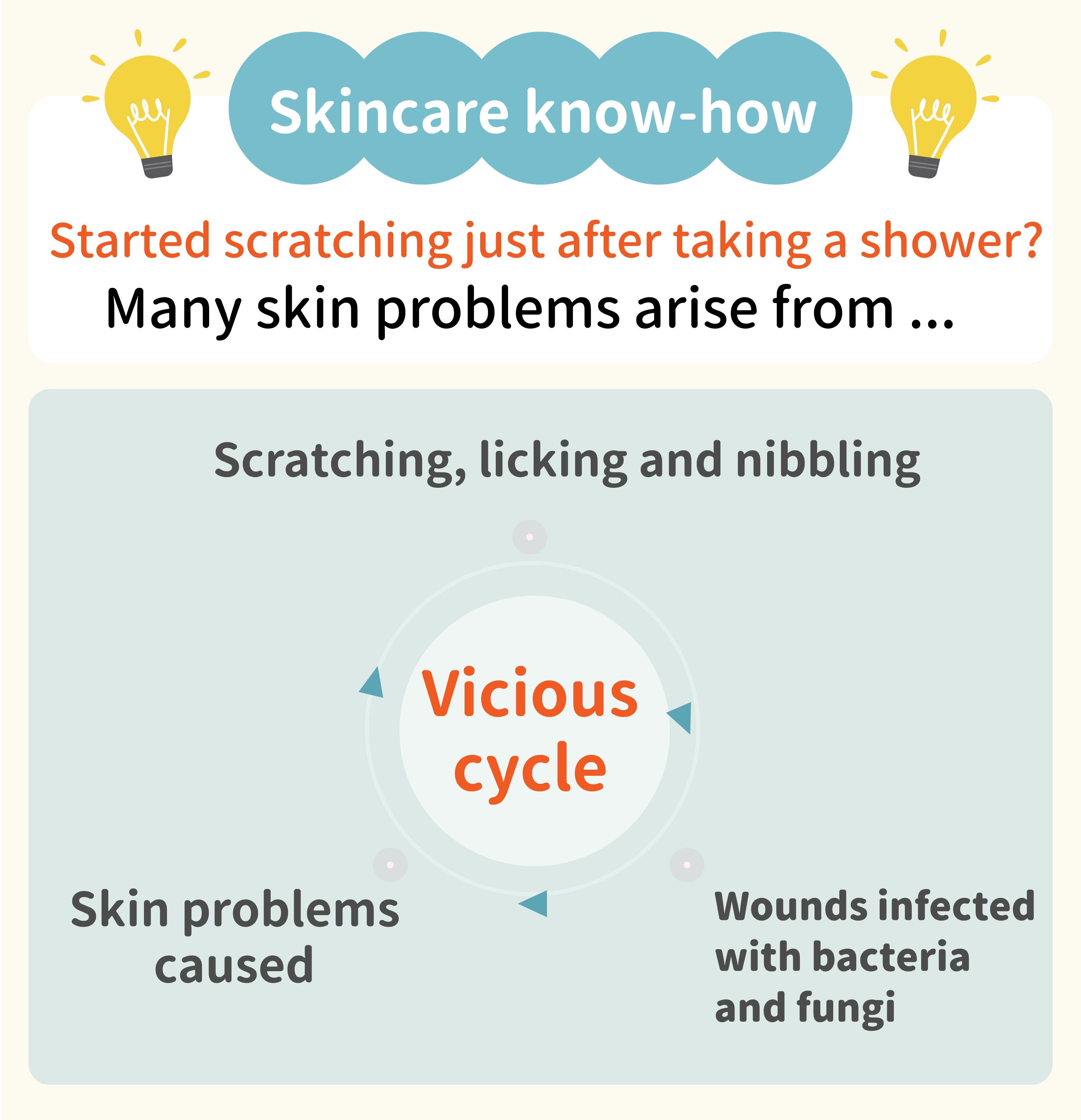 Skincare know-how

Started scratching just after taking a shower?

Many skin problems arise from ...

Scratching, licking and nibbling

Vicious cycle

Skin problems caused

Wounds infected with bacteria and fungi